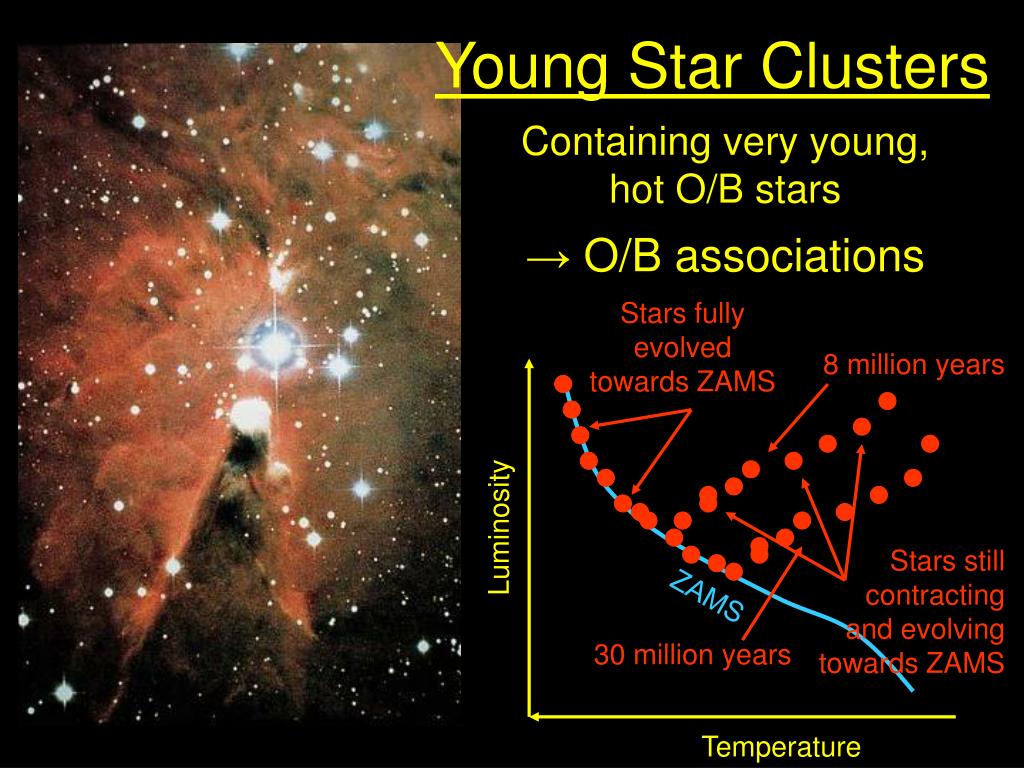 Young Star Clusters

Containing very young, hot O/B stars

→ O/B associations

Stars fully evolved towards ZAMS

8 million years

Luminosity

ZAMS

Stars still contracting and evolving towards ZAMS

30 million years

Temperature